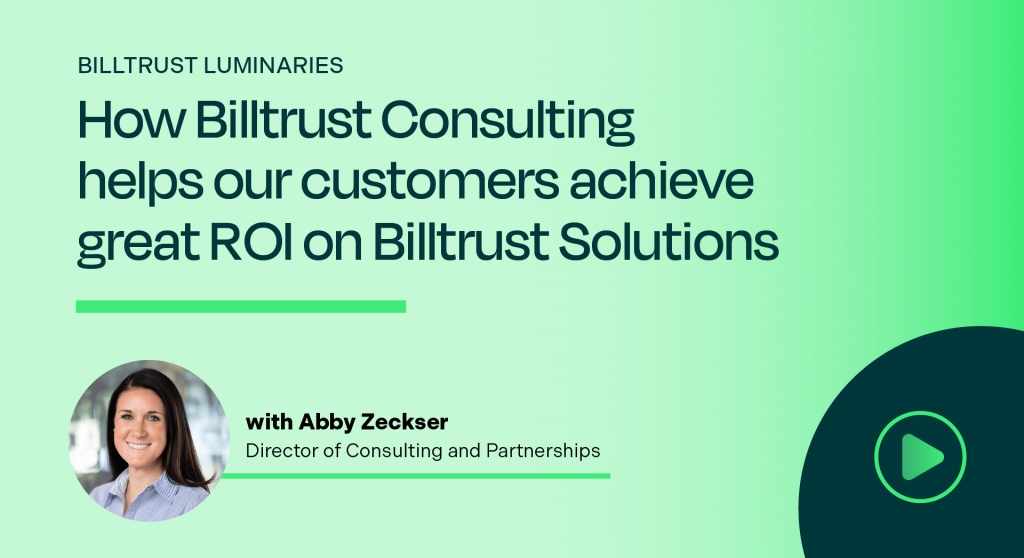 BILLTRUST LUMINARIES

How Billtrust Consulting helps our customers achieve great ROI on Billtrust Solutions

with Abby Zeckser
Director of Consulting and Partnerships